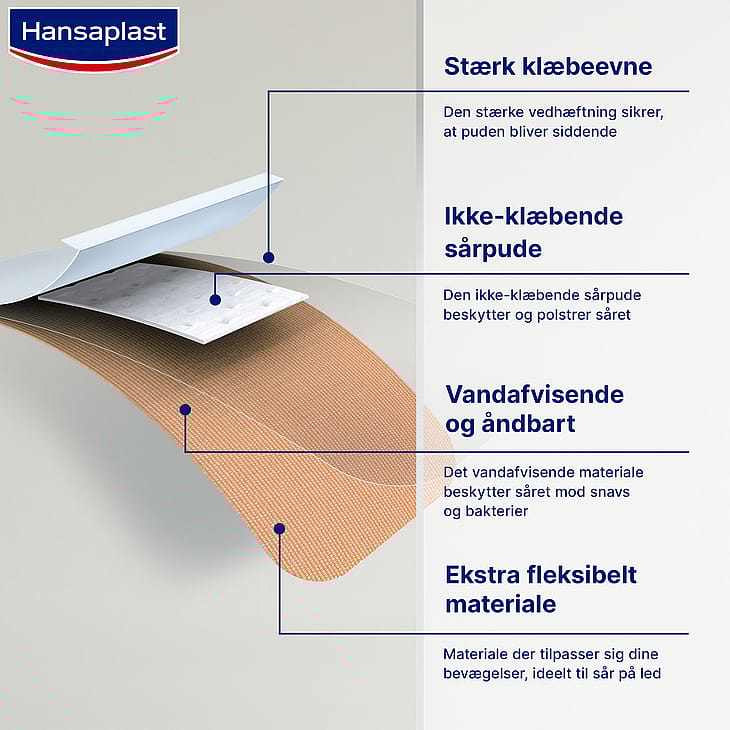 Hansaplast

Stærk klæbeevne

Den stærke vedhæftning sikrer, at puden bliver siddende

Ikke-klæbende sårpude

Den ikke-klæbende sårpude beskytter og polstrer såret

Vandafvisende og åndbart

Det vandafvisende materiale beskytter såret mod snavs og bakterier

Ekstra fleksibelt materiale

Materiale der tilpasser sig dine bevægelser, ideelt til sår på led